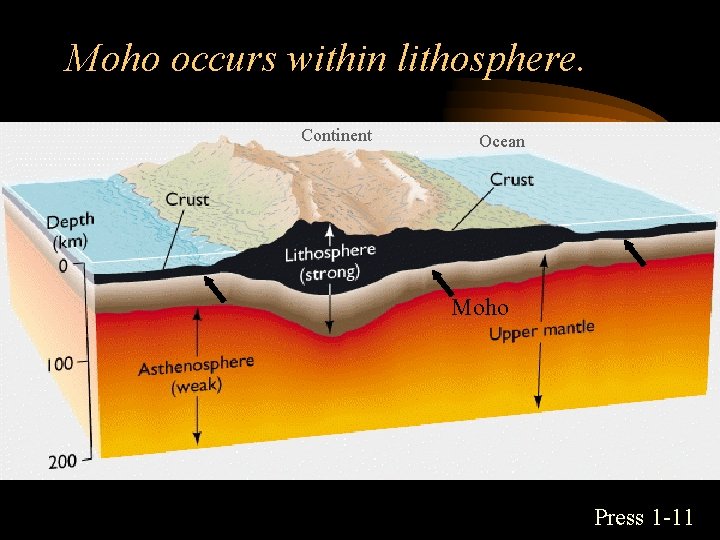 Moho occurs within lithosphere.

Continent

Ocean

Crust

Crust

Depth (km)

0

100

200

Lithosphere (strong)

Moho

Upper mantle

Asthenosphere (weak)

Press 1-11